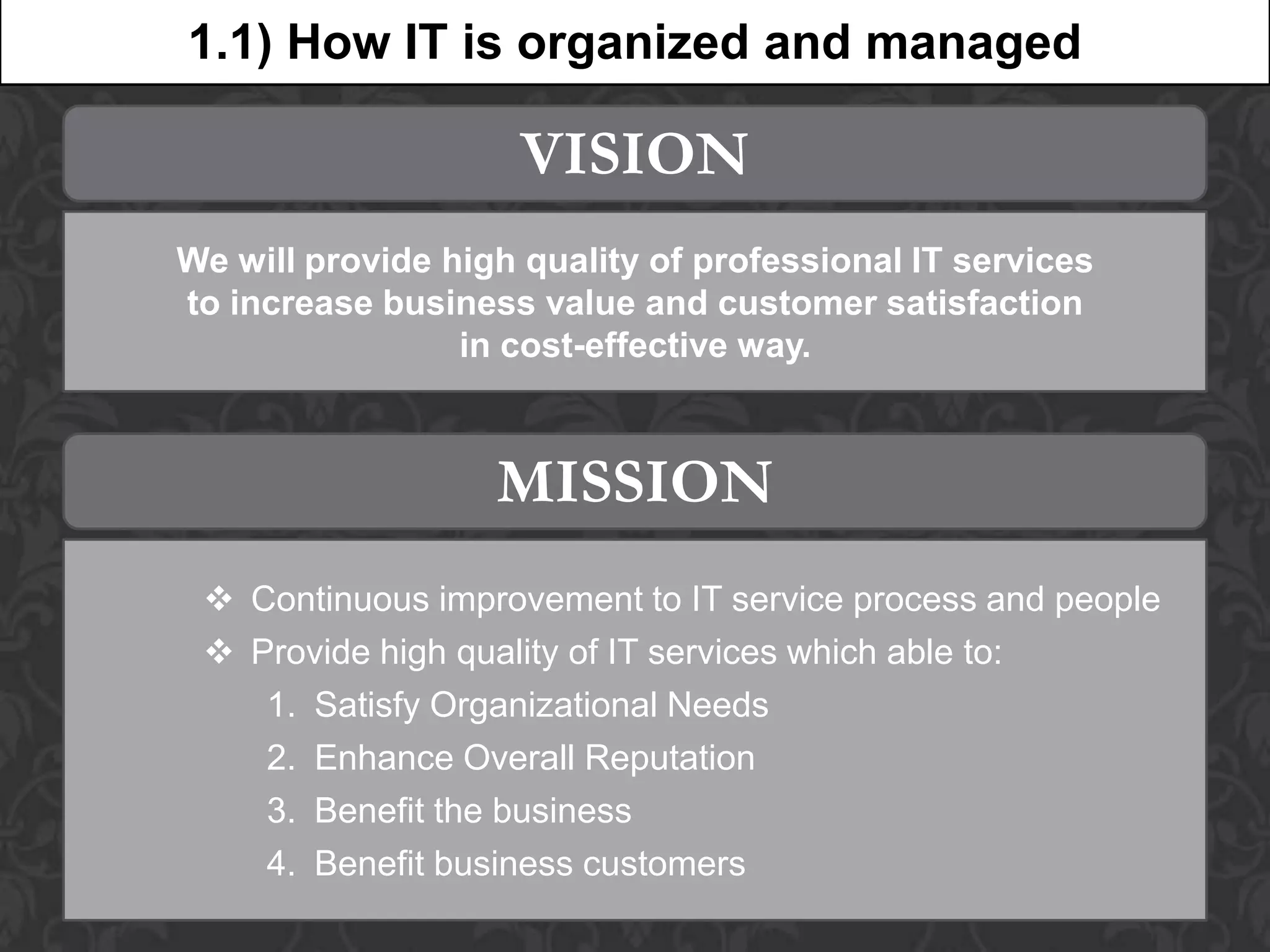 1.1) How IT is organized and managed

VISION

We will provide high quality of professional IT services to increase business value and customer satisfaction in cost-effective way.

MISSION

❖ Continuous improvement to IT service process and people
❖ Provide high quality of IT services which able to:
1. Satisfy Organizational Needs
2. Enhance Overall Reputation
3. Benefit the business
4. Benefit business customers